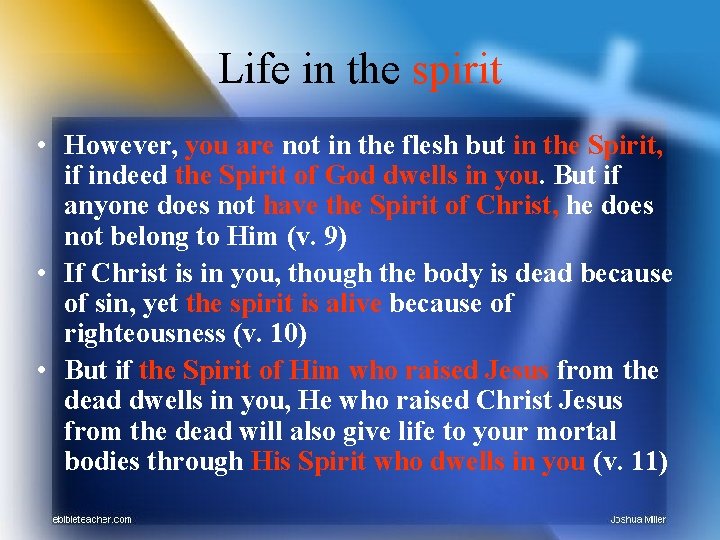 Life in the spirit

• However, you are not in the flesh but in the Spirit, if indeed the Spirit of God dwells in you. But if anyone does not have the Spirit of Christ, he does not belong to Him (v. 9)

• If Christ is in you, though the body is dead because of sin, yet the spirit is alive because of righteousness (v. 10)

• But if the Spirit of Him who raised Jesus from the dead dwells in you, He who raised Christ Jesus from the dead will also give life to your mortal bodies through His Spirit who dwells in you (v. 11)

ebibleteacher.com

Joshua Miller